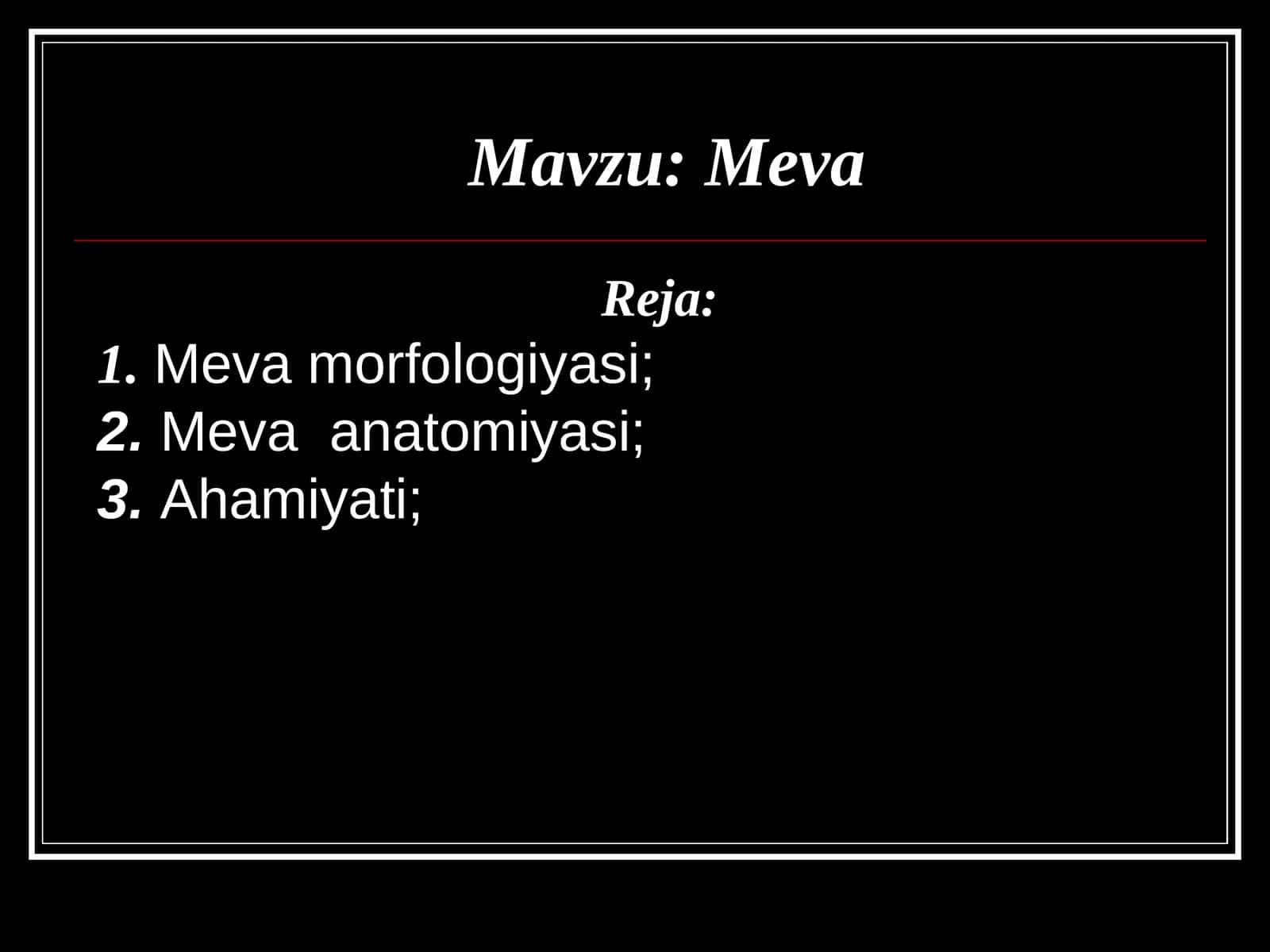 Mavzu: Meva

Reja:

1. Meva morfologiyasi;
2. Meva anatomiyasi;
3. Ahamiyati;